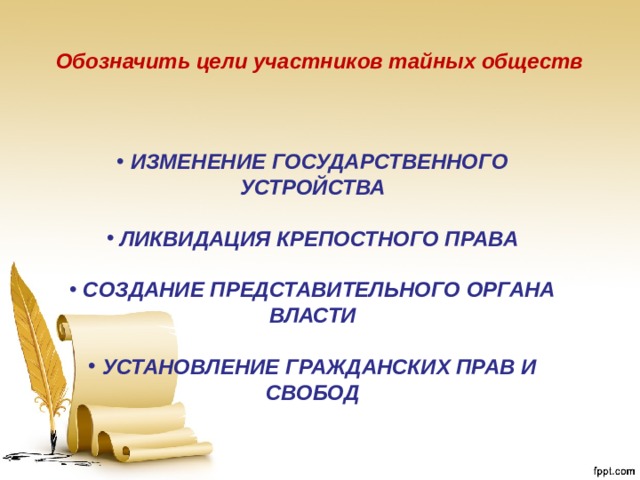 Обозначить цели участников тайных обществ

• ИЗМЕНЕНИЕ ГОСУДАРСТВЕННОГО УСТРОЙСТВА

• ЛИКВИДАЦИЯ КРЕПОСТНОГО ПРАВА

• СОЗДАНИЕ ПРЕДСТАВИТЕЛЬНОГО ОРГАНА ВЛАСТИ

• УСТАНОВЛЕНИЕ ГРАЖДАНСКИХ ПРАВ И СВОБОД

fppt.com